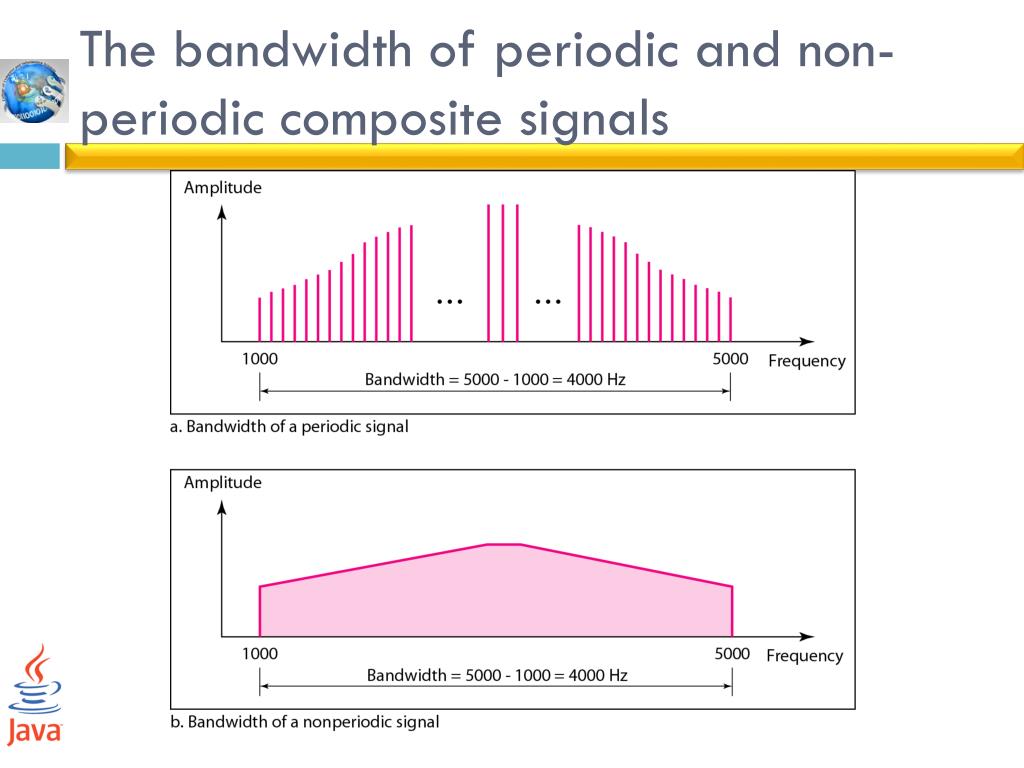 The bandwidth of periodic and non-periodic composite signals

Amplitude

...

...

1000

5000

Frequency

Bandwidth = 5000 - 1000 = 4000 Hz

a. Bandwidth of a periodic signal

Amplitude

1000

5000

Frequency

Bandwidth = 5000 - 1000 = 4000 Hz

b. Bandwidth of a nonperiodic signal

Java